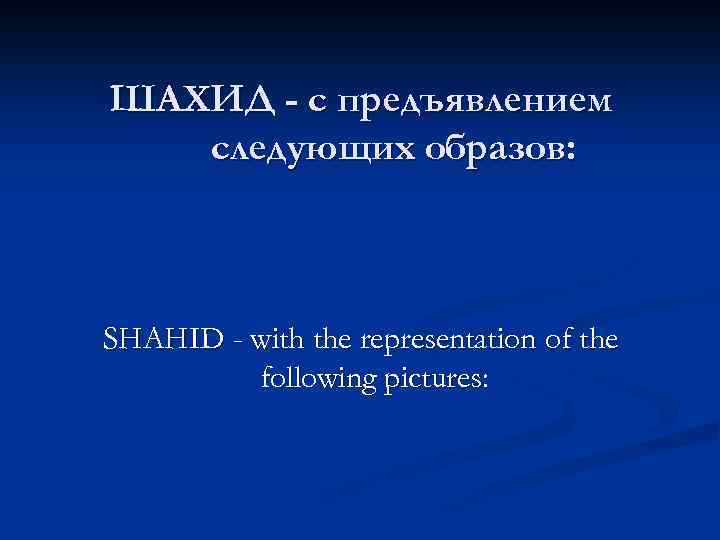 ШАХИД - с предъявлением следующих образов:

SHAHID - with the representation of the following pictures: